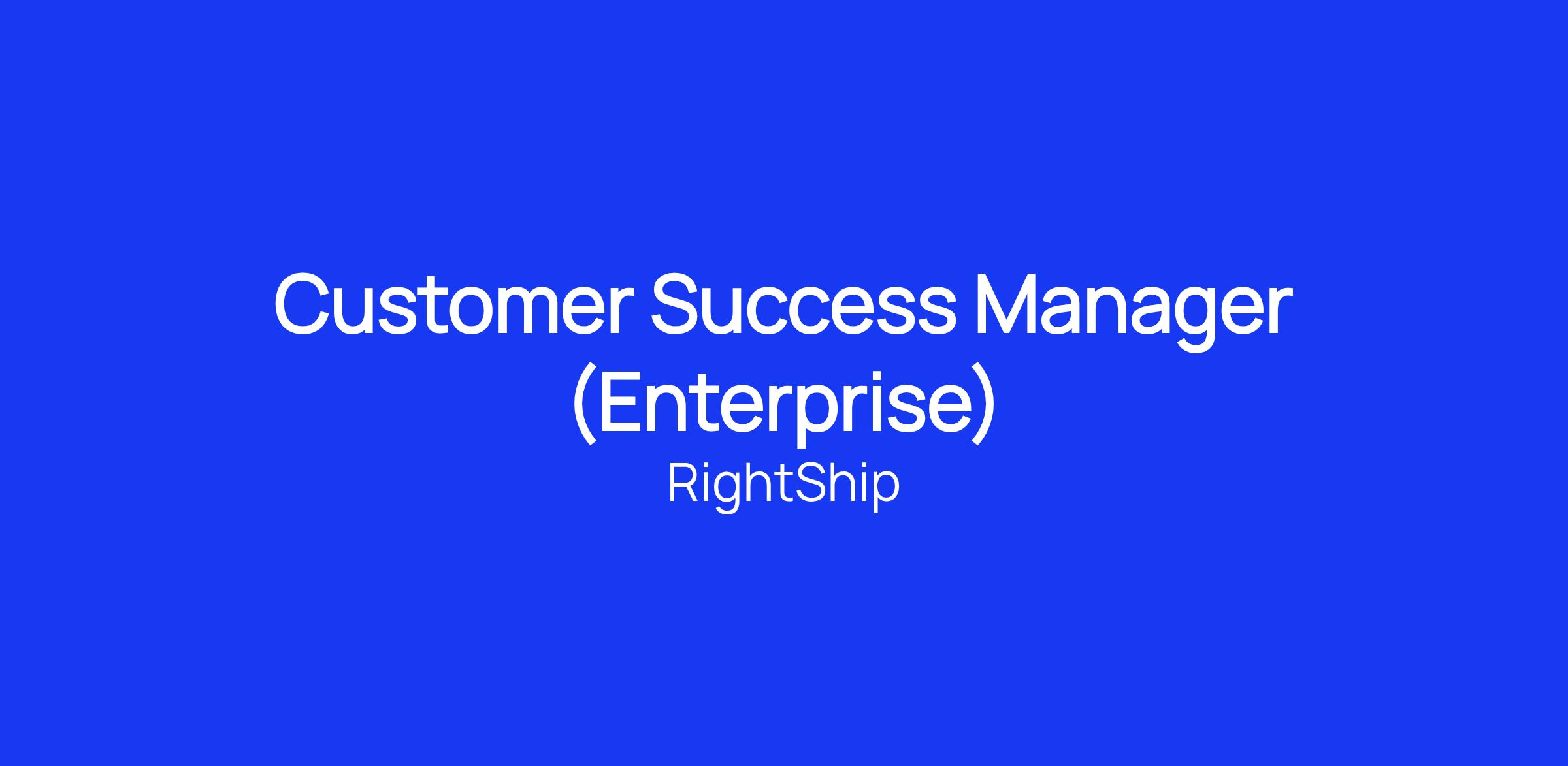 Customer Success Manager (Enterprise)

RightShip